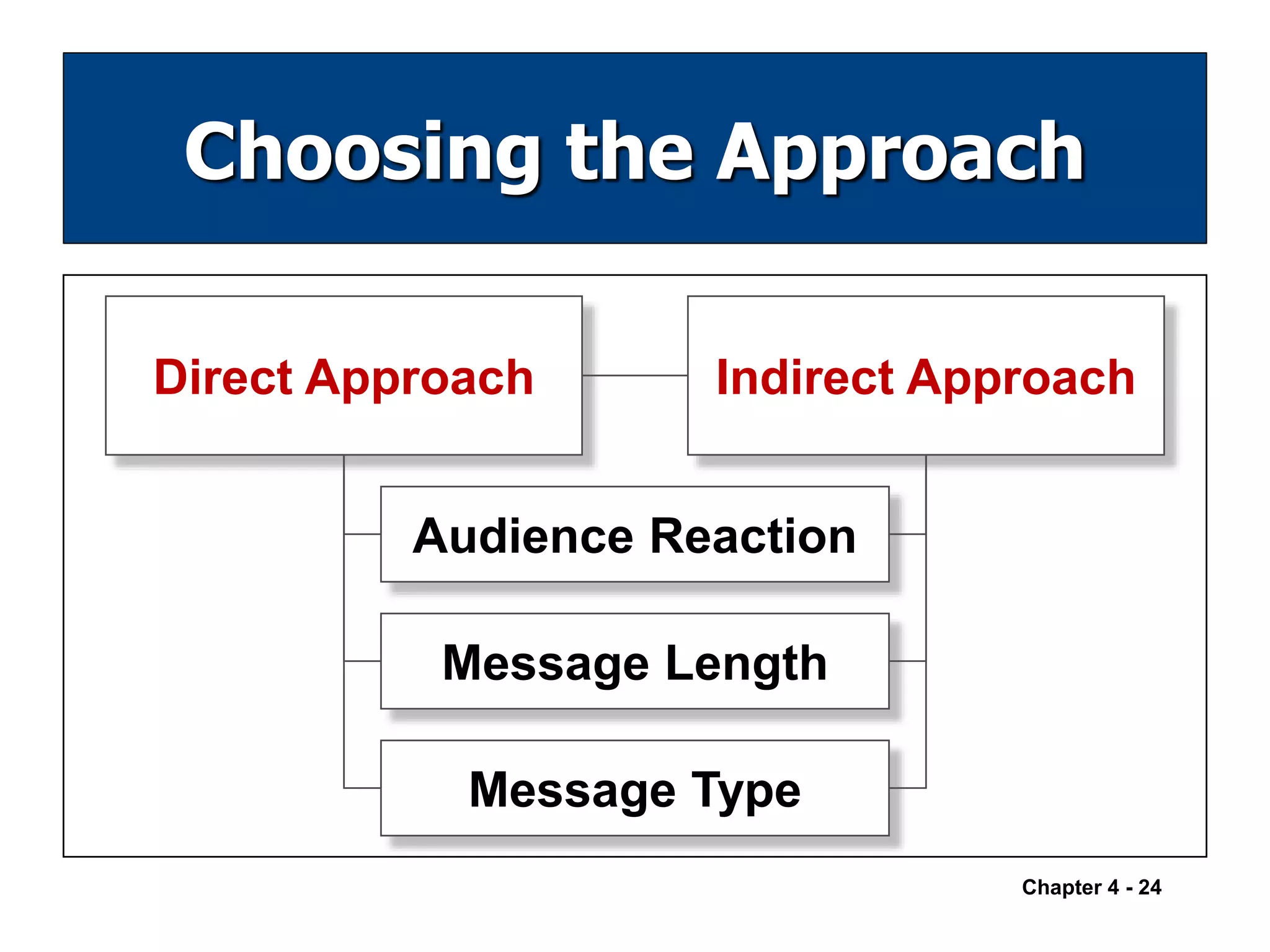 Choosing the Approach

Direct Approach

Indirect Approach

Audience Reaction

Message Length

Message Type

Chapter 4 - 24